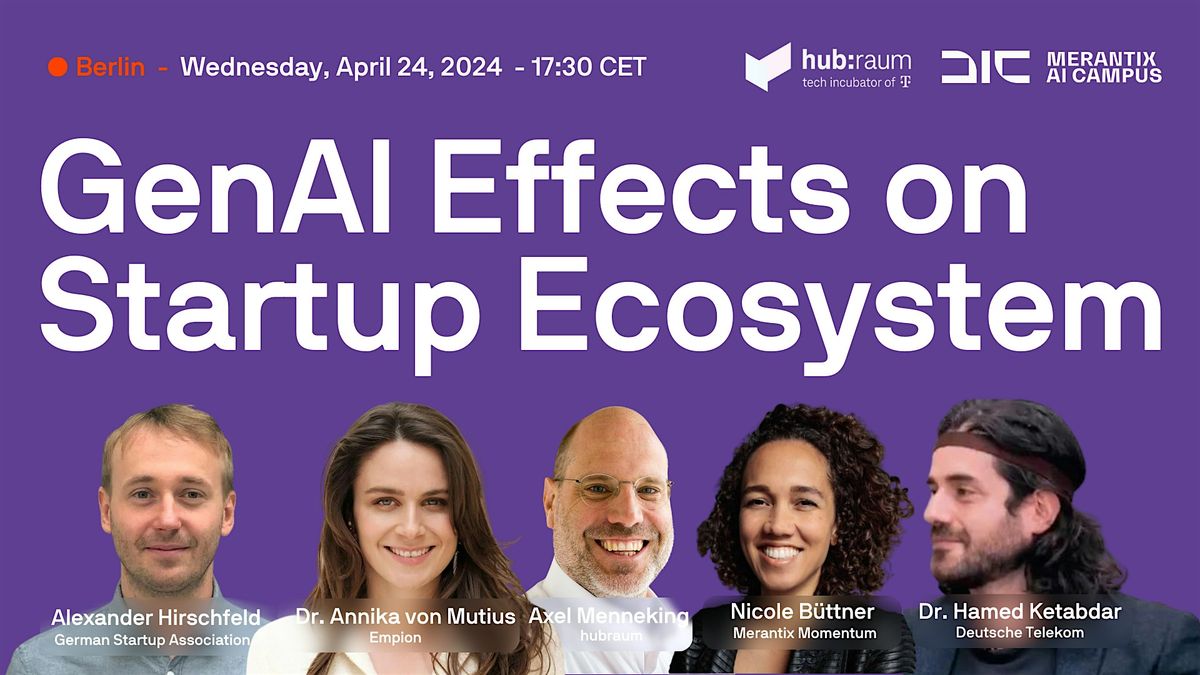 Berlin - Wednesday, April 24, 2024 - 17:30 CET

hub:raum
tech incubator of T

MERANTIX
AI CAMPUS

GenAI Effects on Startup Ecosystem

Alexander Hirschfeld
German Startup Association

Dr. Annika von Mutius
Empion

Axel Menneking
hubraum

Nicole Büttner
Merantix Momentum

Dr. Hamed Ketabdar
Deutsche Telekom